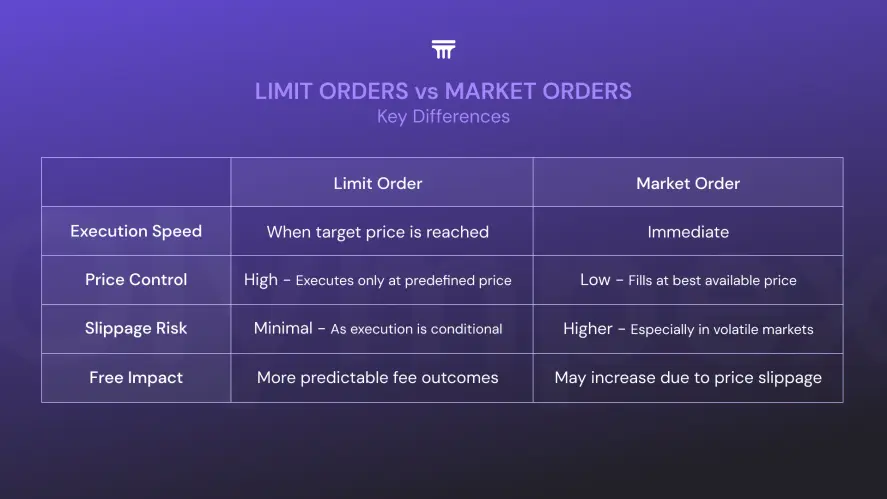 LIMIT ORDERS vs MARKET ORDERS
Key Differences

| | Limit Order | Market Order |
|---|---|---|
| Execution Speed | When target price is reached | Immediate |
| Price Control | High - Executes only at predefined price | Low - Fills at best available price |
| Slippage Risk | Minimal - As execution is conditional | Higher - Especially in volatile markets |
| Free Impact | More predictable fee outcomes | May increase due to price slippage |